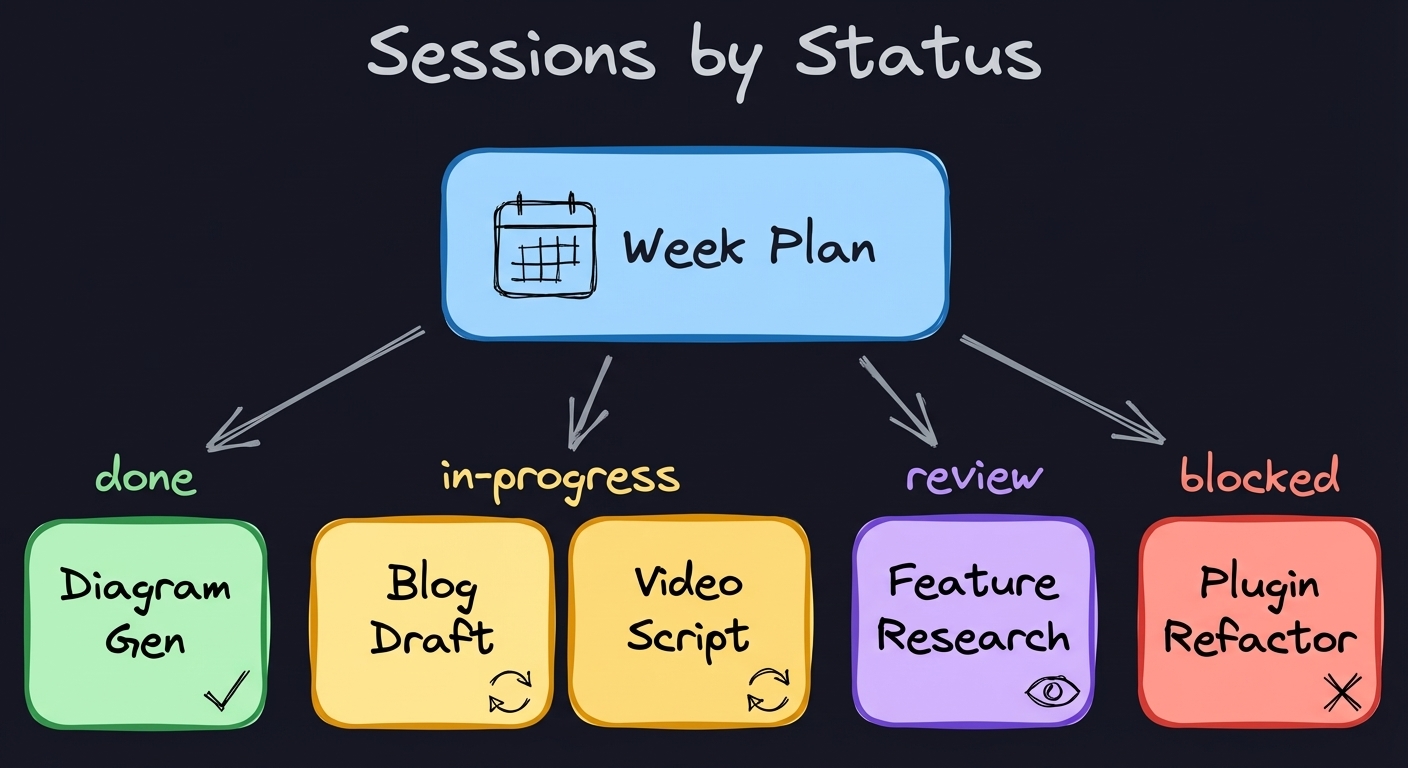 Sessions by Status

Week Plan

done

Diagram Gen

in-progress

Blog Draft

Video Script

review

Feature Research

blocked

Plugin Refactor